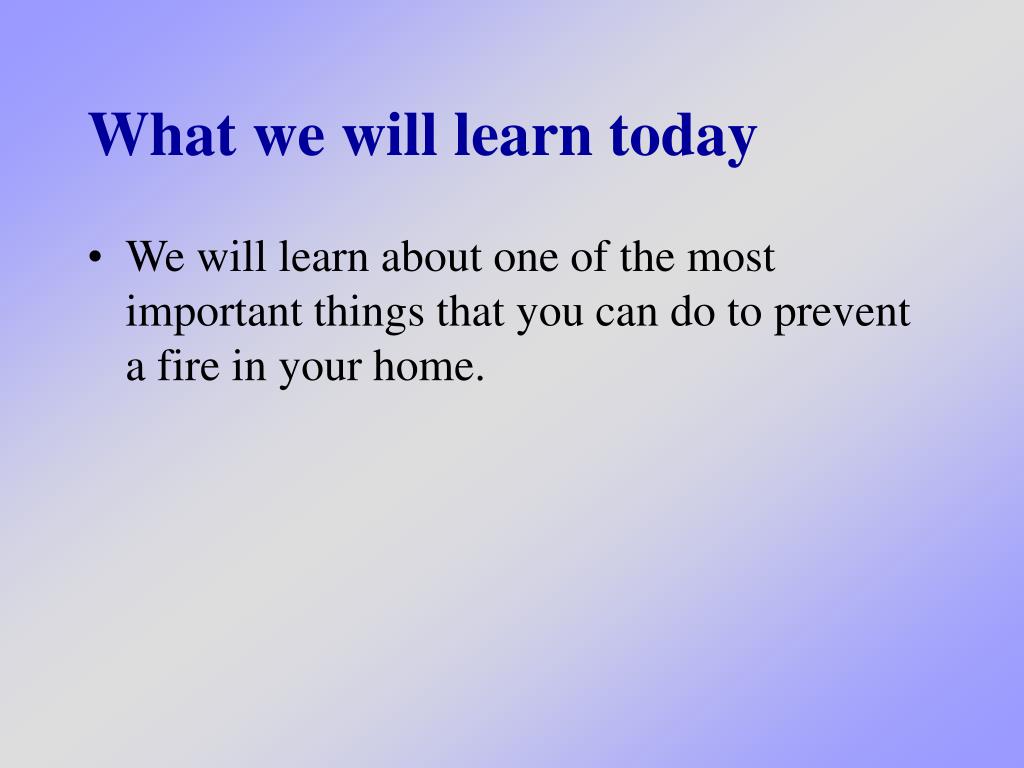 What we will learn today

• We will learn about one of the most important things that you can do to prevent a fire in your home.